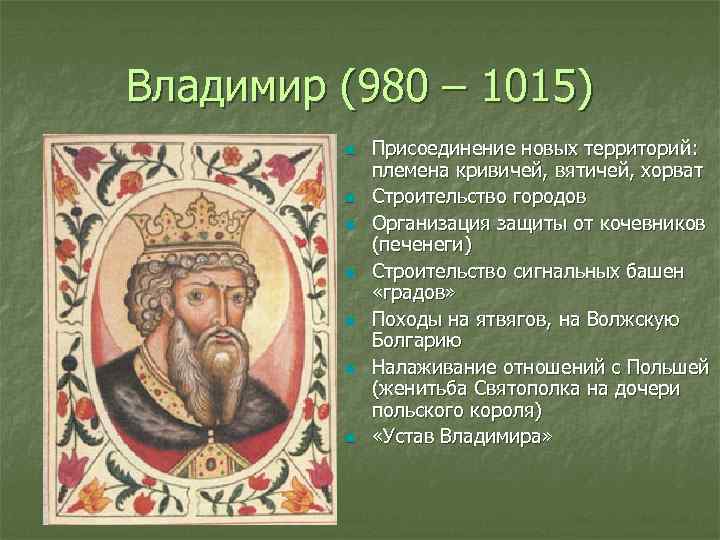 Владимир (980 – 1015)

- Присоединение новых территорий: племена кривичей, вятичей, хорват
- Строительство городов
- Организация защиты от кочевников (печенеги)
- Строительство сигнальных башен «градов»
- Походы на ятвягов, на Волжскую Болгарию
- Налаживание отношений с Польшей (женитьба Святополка на дочери польского короля)
- «Устав Владимира»